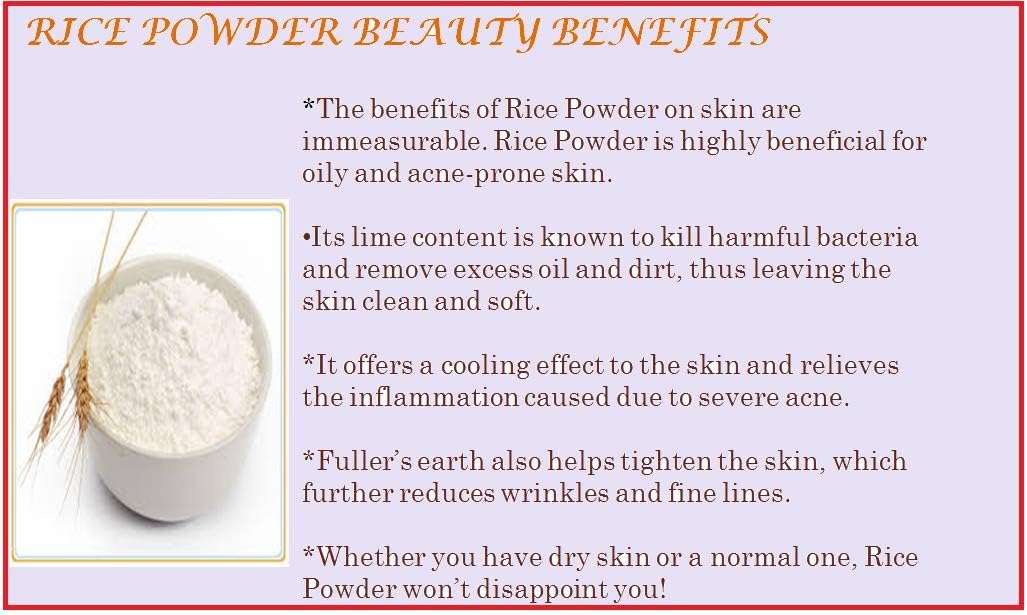 RICE POWDER BEAUTY BENEFITS

*The benefits of Rice Powder on skin are immeasurable. Rice Powder is highly beneficial for oily and acne-prone skin.

•Its lime content is known to kill harmful bacteria and remove excess oil and dirt, thus leaving the skin clean and soft.

*It offers a cooling effect to the skin and relieves the inflammation caused due to severe acne.

*Fuller's earth also helps tighten the skin, which further reduces wrinkles and fine lines.

*Whether you have dry skin or a normal one, Rice Powder won't disappoint you!